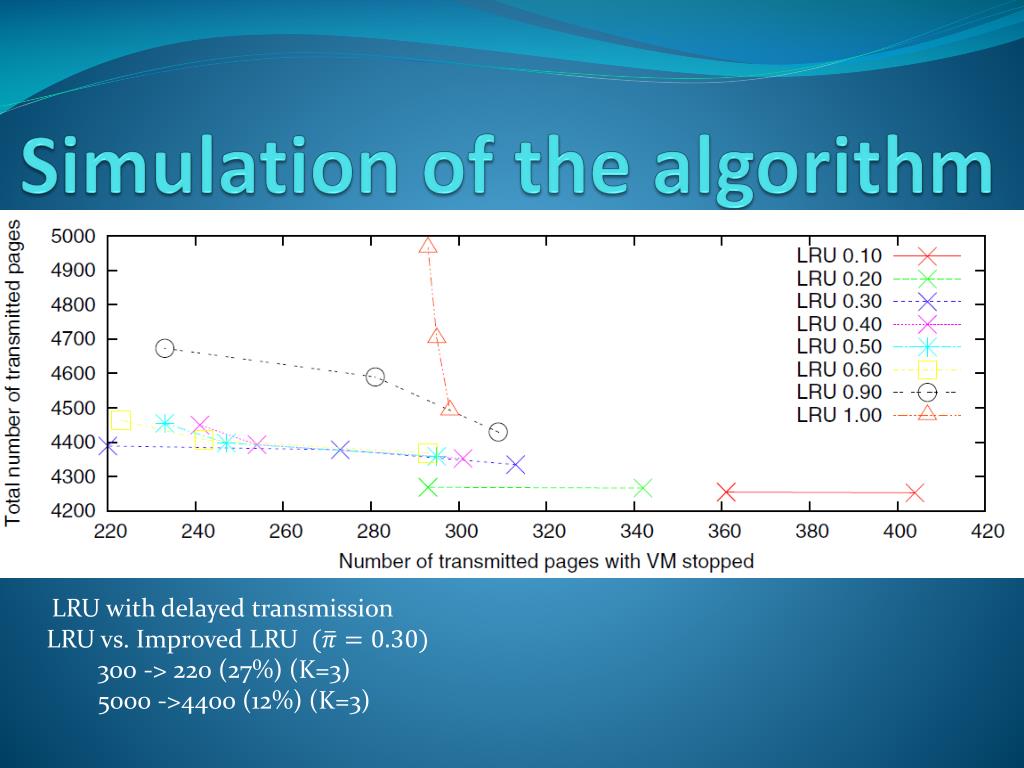 Simulation of the algorithm

Total number of transmitted pages

5000
4900
4800
4700
4600
4500
4400
4300
4200

220 240 260 280 300 320 340 360 380 400 420

Number of transmitted pages with VM stopped

LRU 0.10
LRU 0.20
LRU 0.30
LRU 0.40
LRU 0.50
LRU 0.60
LRU 0.90
LRU 1.00

LRU with delayed transmission
LRU vs. Improved LRU ($\bar{\pi} = 0.30$)
300 -> 220 (27%) (K=3)
5000 ->4400 (12%) (K=3)